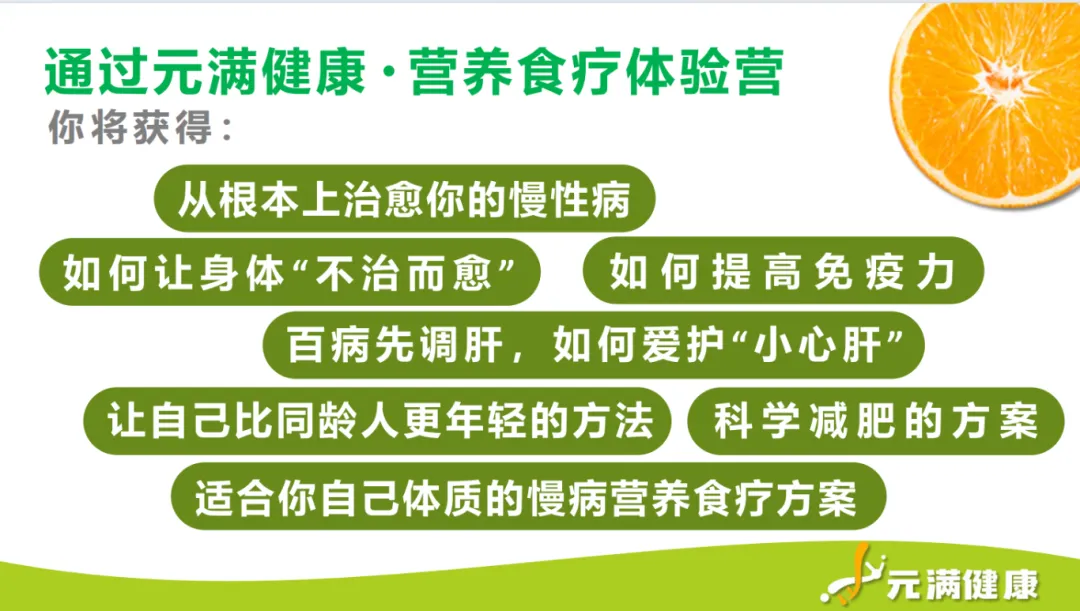 通过元满健康·营养食疗体验营

你将获得：

从根本上治愈你的慢性病

如何让身体“不治而愈”

如何提高免疫力

百病先调肝，如何爱护“小心肝”

让自己比同龄人更年轻的方法

科学减肥的方案

适合你自己体质的慢病营养食疗方案

元满健康